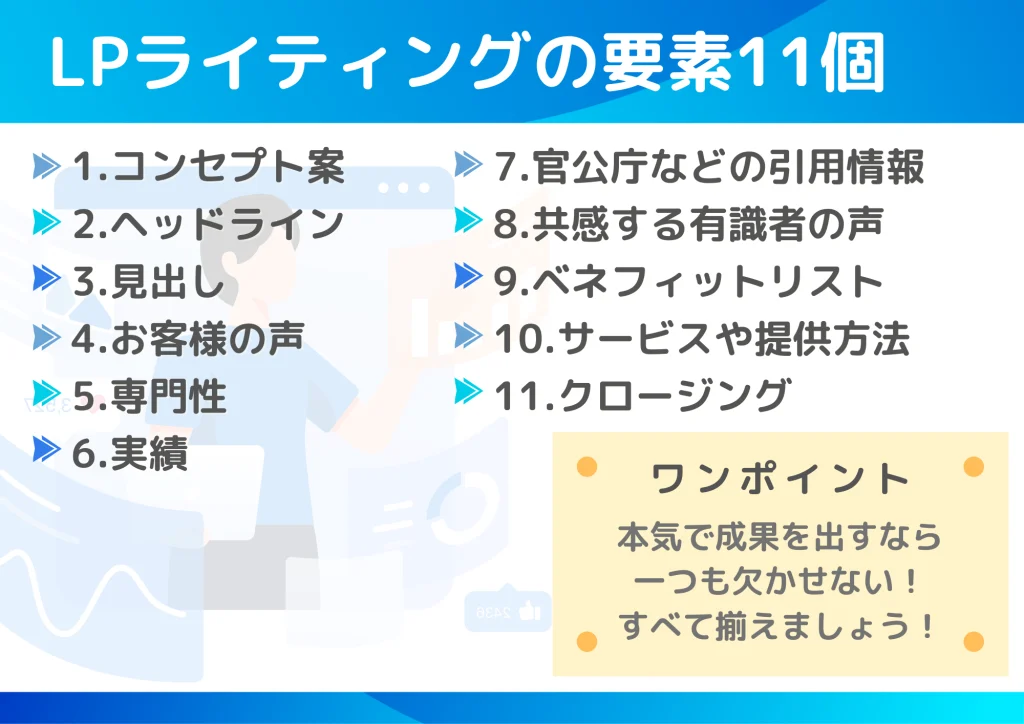 LPライティングの要素11個

1.コンセプト案
2.ヘッドライン
3.見出し
4.お客様の声
5.専門性
6.実績

7.官公庁などの引用情報
8.共感する有識者の声
9.ベネフィットリスト
10.サービスや提供方法
11.クロージング

ワンポイント
本気で成果を出すなら
一つも欠かせない！
すべて揃えましょう！